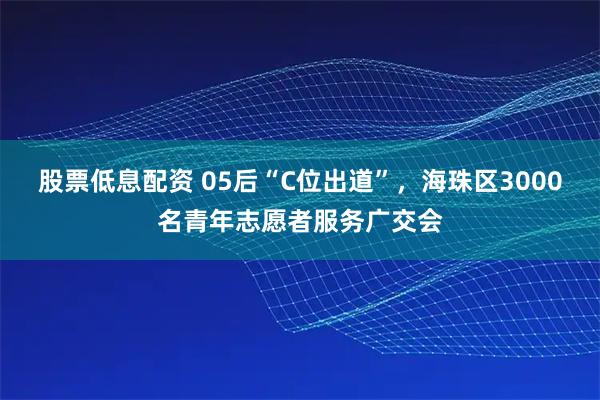 股票低息配资 05后“C位出道”，海珠区3000名青年志愿者服务广交会